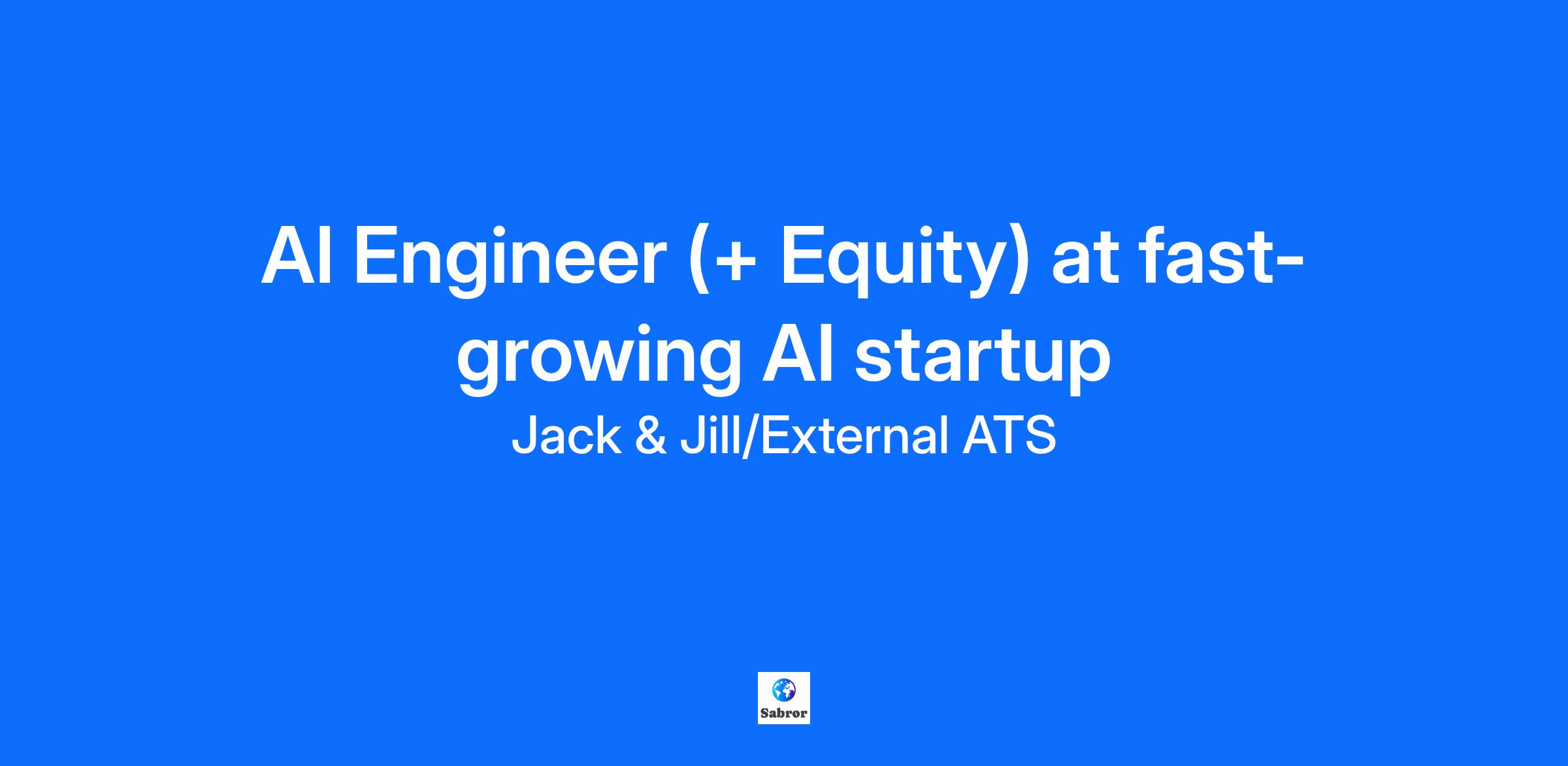 AI Engineer (+ Equity) at fast-growing AI startup

Jack & Jill/External ATS

Sabror